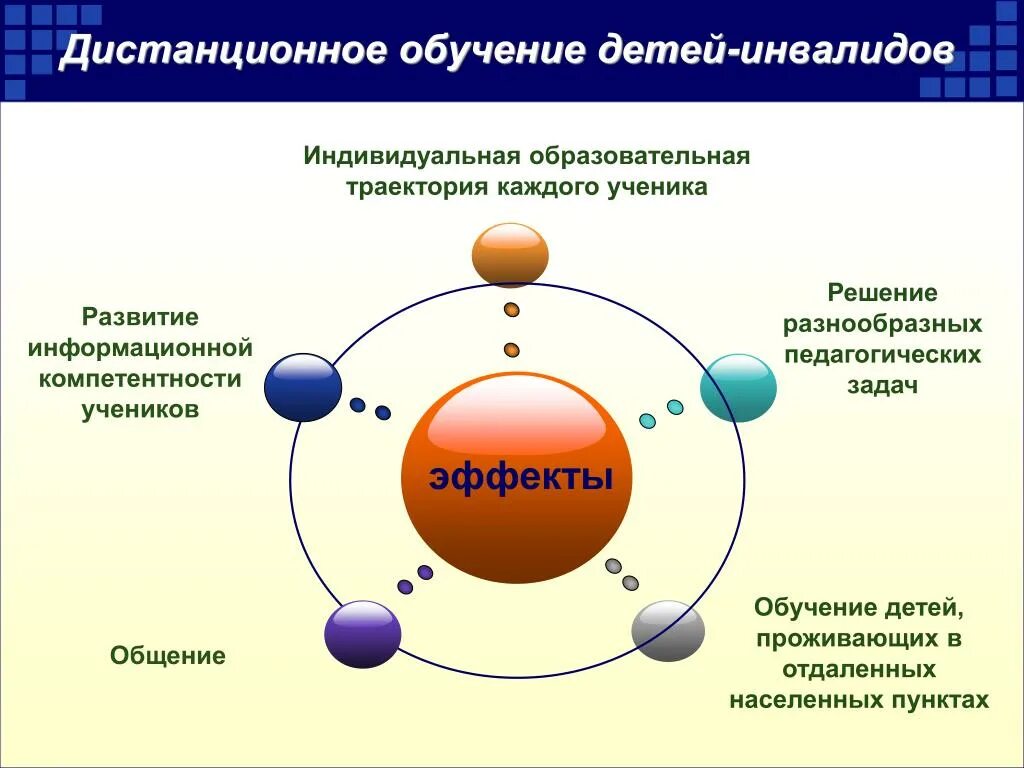 Дистанционное обучение детей-инвалидов

Индивидуальная образовательная траектория каждого ученика

Развитие информационной компетентности учеников

Решение разнообразных педагогических задач

эффекты

Общение

Обучение детей, проживающих в отдаленных населенных пунктах